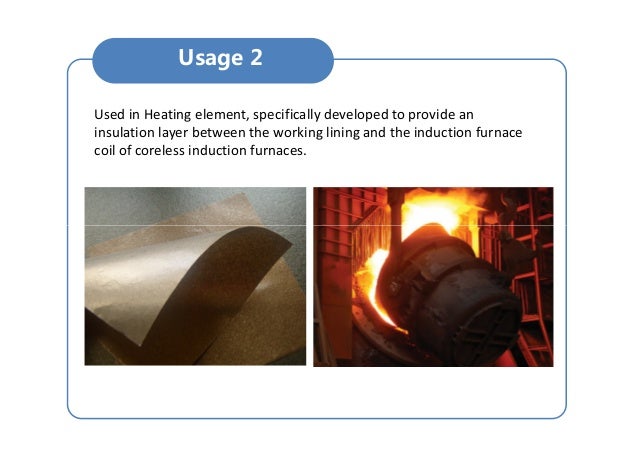 Usage 2

Used in Heating element, specifically developed to provide an insulation layer between the working lining and the induction furnace coil of coreless induction furnaces.